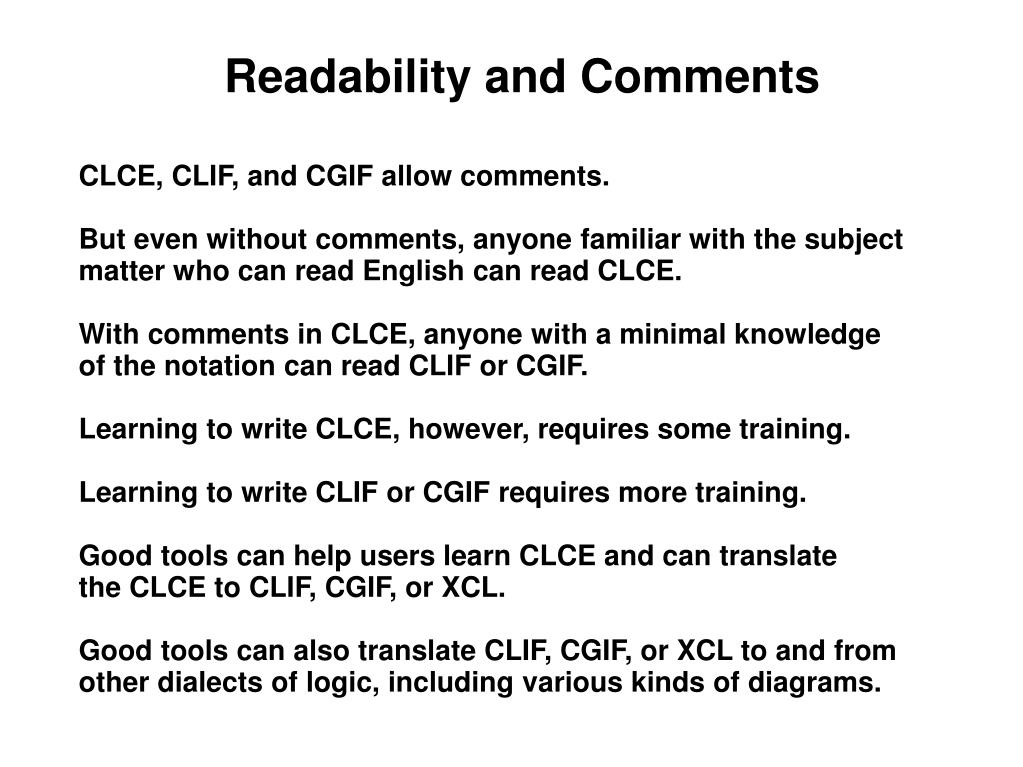 Readability and Comments

CLCE, CLIF, and CGIF allow comments.

But even without comments, anyone familiar with the subject matter who can read English can read CLCE.

With comments in CLCE, anyone with a minimal knowledge of the notation can read CLIF or CGIF.

Learning to write CLCE, however, requires some training.

Learning to write CLIF or CGIF requires more training.

Good tools can help users learn CLCE and can translate the CLCE to CLIF, CGIF, or XCL.

Good tools can also translate CLIF, CGIF, or XCL to and from other dialects of logic, including various kinds of diagrams.